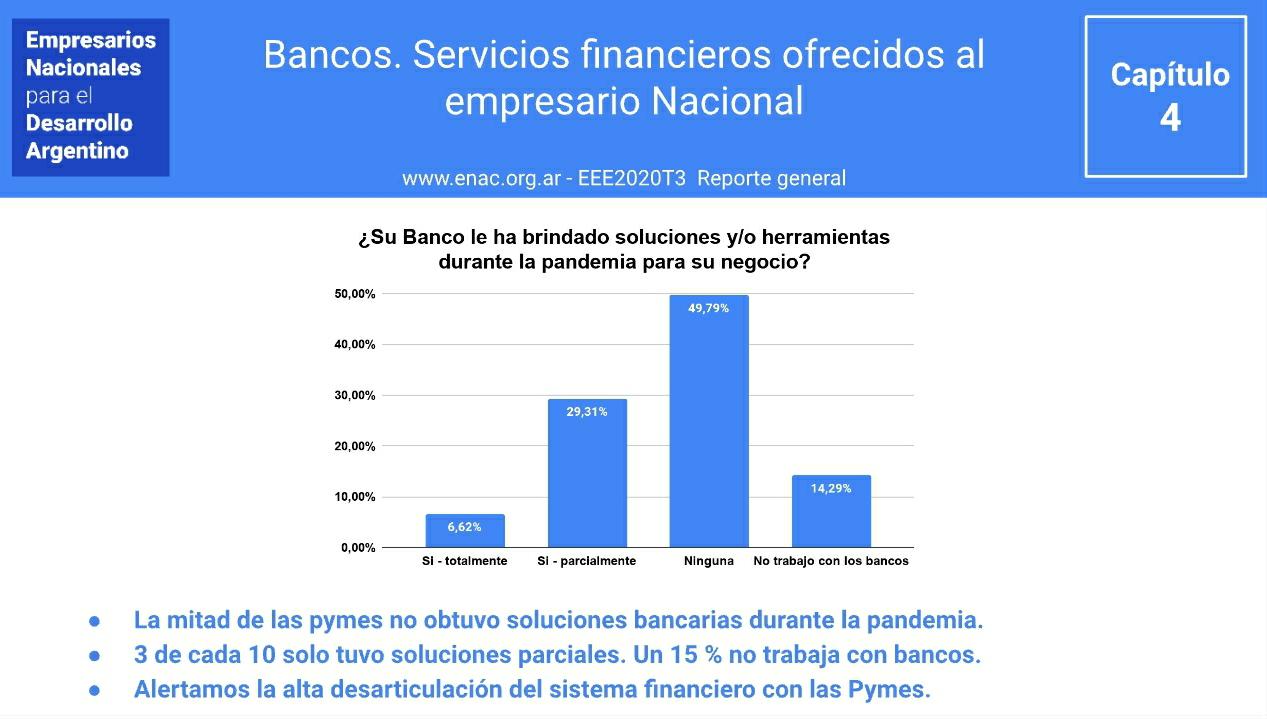 Empresarios Nacionales para el Desarrollo Argentino

Bancos. Servicios financieros ofrecidos al empresario Nacional

Capítulo 4

www.enac.org.ar - EEE2020T3 Reporte general

¿Su Banco le ha brindado soluciones y/o herramientas durante la pandemia para su negocio?

50,00%
40,00%
30,00%
20,00%
10,00%
0,00%

6,62%
29,31%
49,79%
14,29%

Si - totalmente
Si - parcialmente
Ninguna
No trabajo con los bancos

● La mitad de las pymes no obtuvo soluciones bancarias durante la pandemia.
● 3 de cada 10 solo tuvo soluciones parciales. Un 15 % no trabaja con bancos.
● Alertamos la alta desarticulación del sistema financiero con las Pymes.